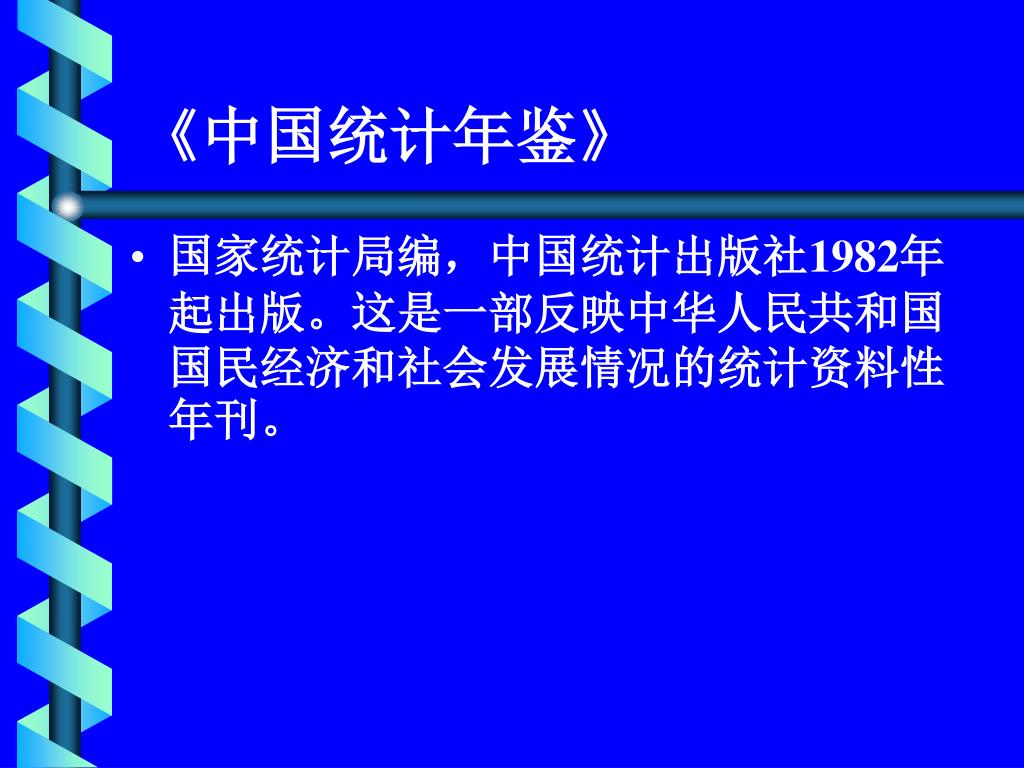 《中国统计年鉴》

• 国家统计局编，中国统计出版社1982年起出版。这是一部反映中华人民共和国国民经济和社会发展情况的统计资料性年刊。